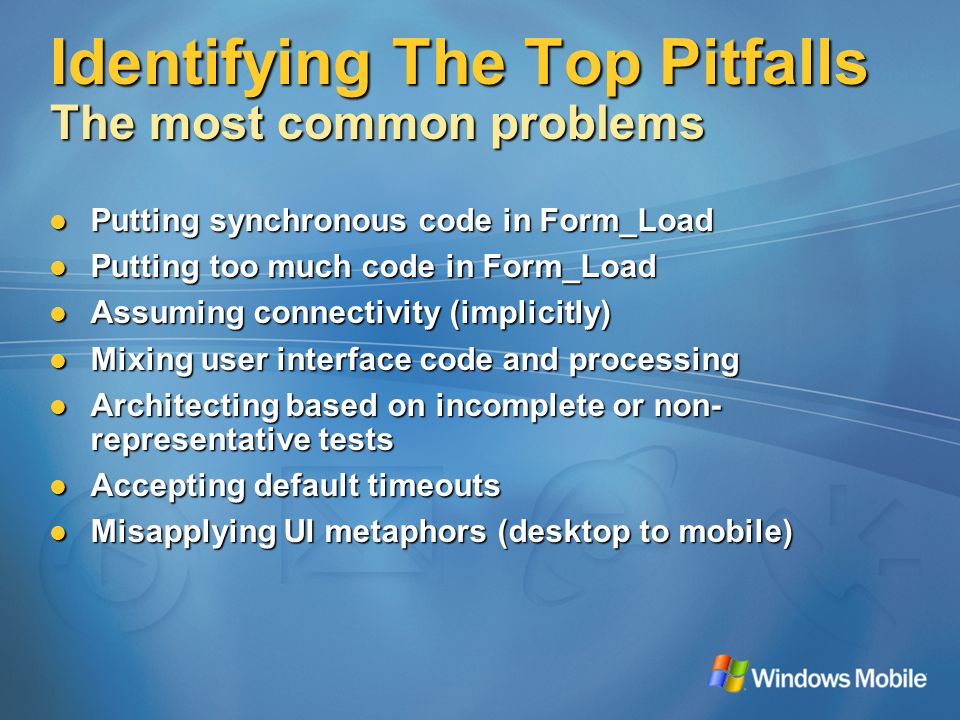 Identifying The Top Pitfalls
The most common problems

- Putting synchronous code in Form_Load
- Putting too much code in Form_Load
- Assuming connectivity (implicitly)
- Mixing user interface code and processing
- Architecting based on incomplete or non-representative tests
- Accepting default timeouts
- Misapplying UI metaphors (desktop to mobile)

Windows Mobile